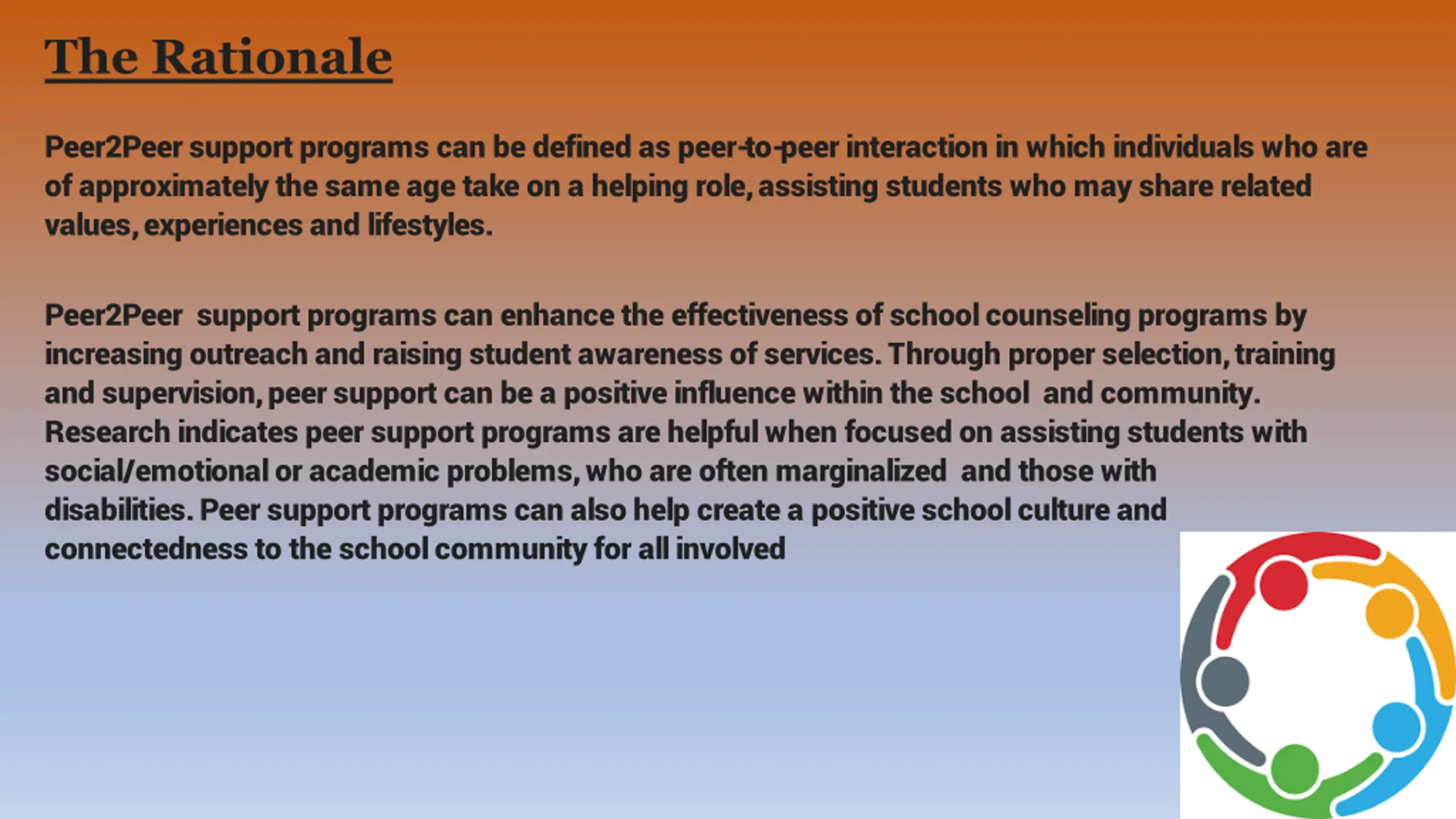 The Rationale

Peer2Peer support programs can be defined as peer-to-peer interaction in which individuals who are of approximately the same age take on a helping role, assisting students who may share related values, experiences and lifestyles.

Peer2Peer support programs can enhance the effectiveness of school counseling programs by increasing outreach and raising student awareness of services. Through proper selection, training and supervision, peer support can be a positive influence within the school and community. Research indicates peer support programs are helpful when focused on assisting students with social/emotional or academic problems, who are often marginalized and those with disabilities. Peer support programs can also help create a positive school culture and connectedness to the school community for all involved